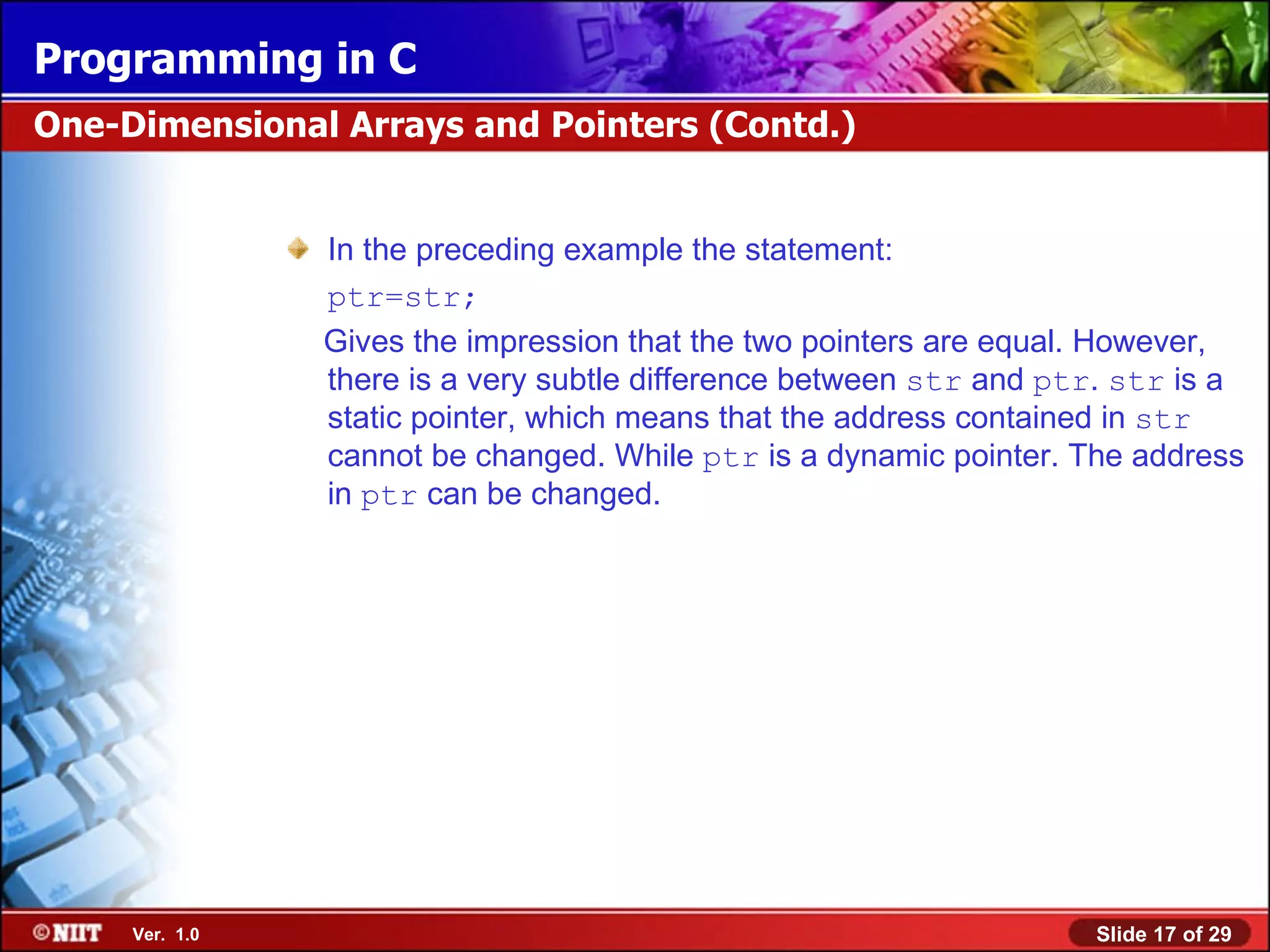 Programming in C

One-Dimensional Arrays and Pointers (Contd.)

In the preceding example the statement:

ptr=str;

Gives the impression that the two pointers are equal. However, there is a very subtle difference between str and ptr. str is a static pointer, which means that the address contained in str cannot be changed. While ptr is a dynamic pointer. The address in ptr can be changed.

©NIIT Ver. 1.0

Slide 17 of 29